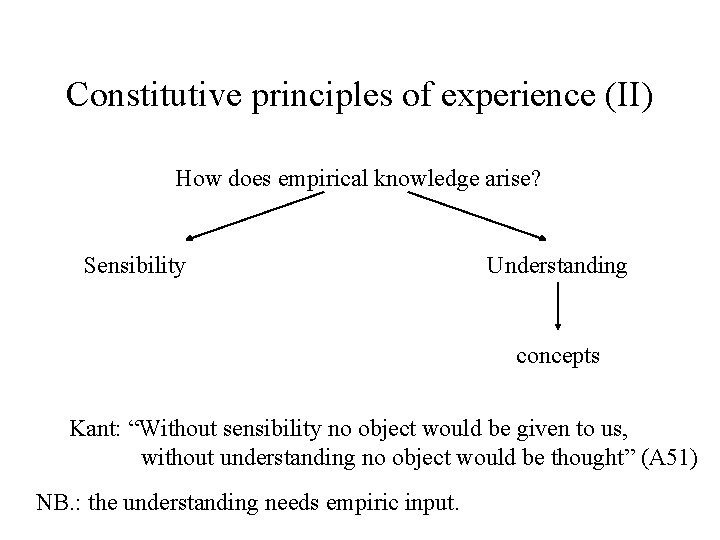 Constitutive principles of experience (II)

How does empirical knowledge arise?

Sensibility

Understanding

concepts

Kant: “Without sensibility no object would be given to us, without understanding no object would be thought” (A51)

NB.: the understanding needs empiric input.